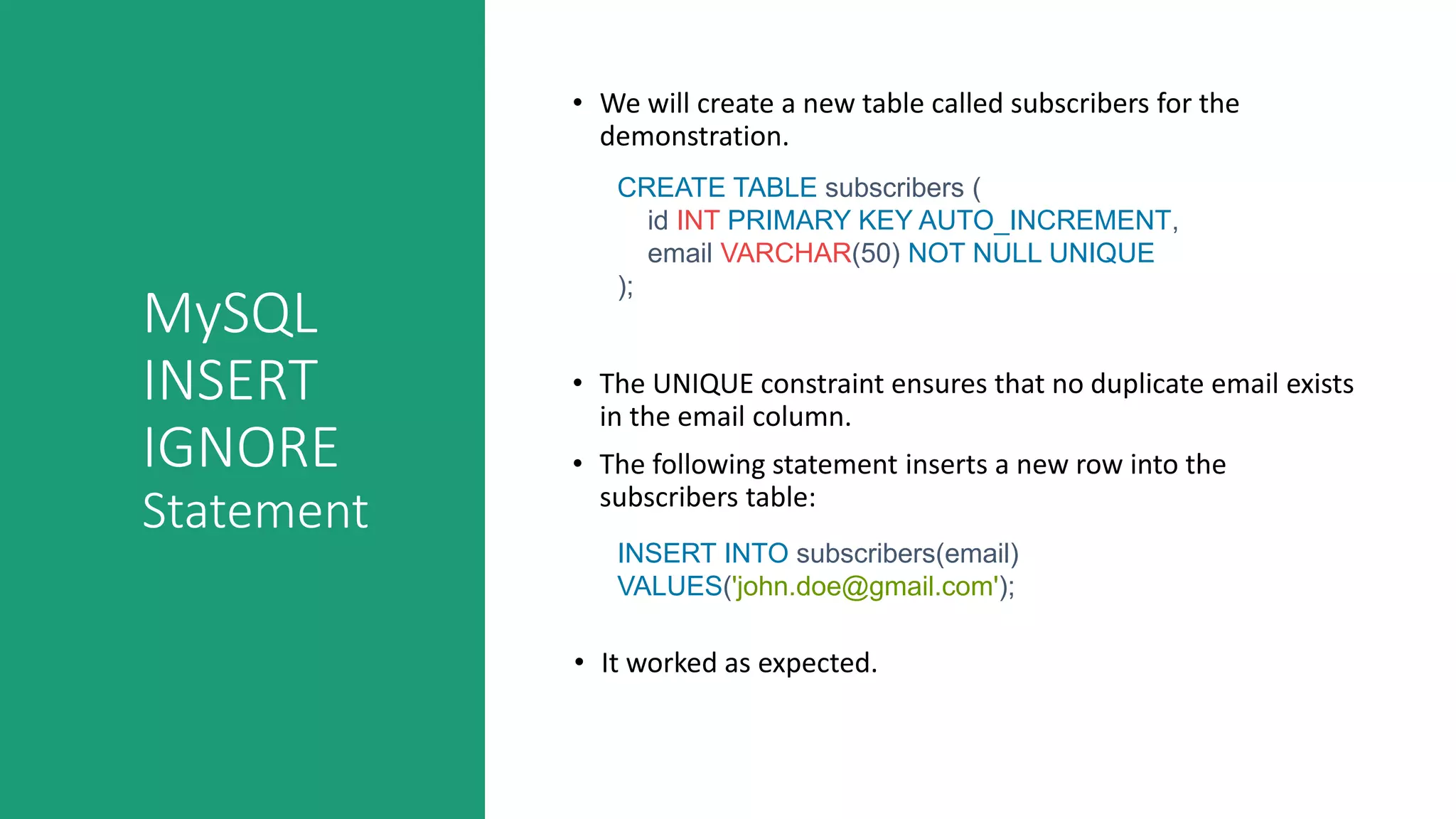 MySQL INSERT IGNORE Statement

• We will create a new table called subscribers for the demonstration.

CREATE TABLE subscribers (
id INT PRIMARY KEY AUTO_INCREMENT,
email VARCHAR(50) NOT NULL UNIQUE
);

• The UNIQUE constraint ensures that no duplicate email exists in the email column.

• The following statement inserts a new row into the subscribers table:

INSERT INTO subscribers(email)
VALUES('john.doe@gmail.com');

• It worked as expected.